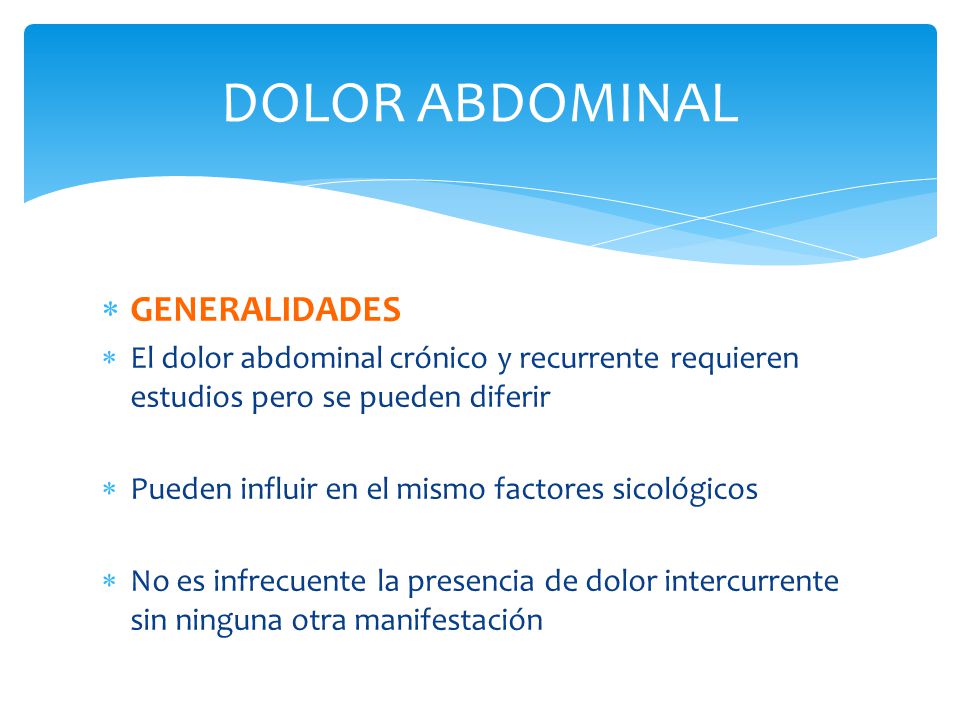 DOLOR ABDOMINAL

* GENERALIDADES
* El dolor abdominal crónico y recurrente requieren estudios pero se pueden diferir

* Pueden influir en el mismo factores sicológicos

* No es infrecuente la presencia de dolor intercurrente sin ninguna otra manifestación